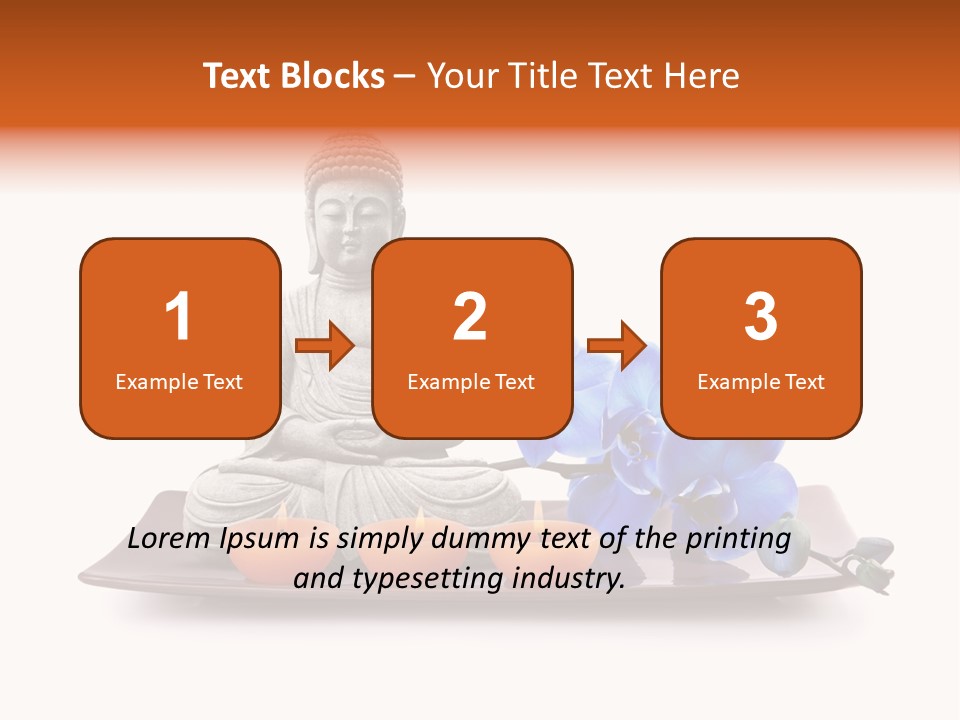 Text Blocks – Your Title Text Here

1
Example Text

2
Example Text

3
Example Text

Lorem Ipsum is simply dummy text of the printing and typesetting industry.